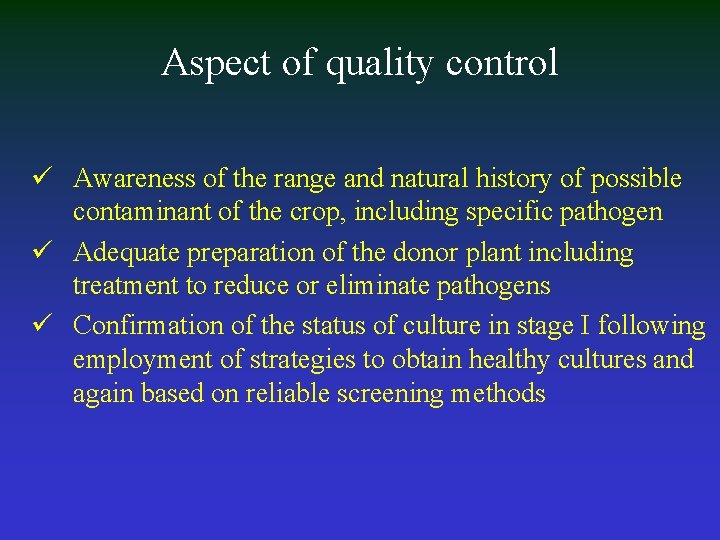 Aspect of quality control

✓ Awareness of the range and natural history of possible contaminant of the crop, including specific pathogen

✓ Adequate preparation of the donor plant including treatment to reduce or eliminate pathogens

✓ Confirmation of the status of culture in stage I following employment of strategies to obtain healthy cultures and again based on reliable screening methods